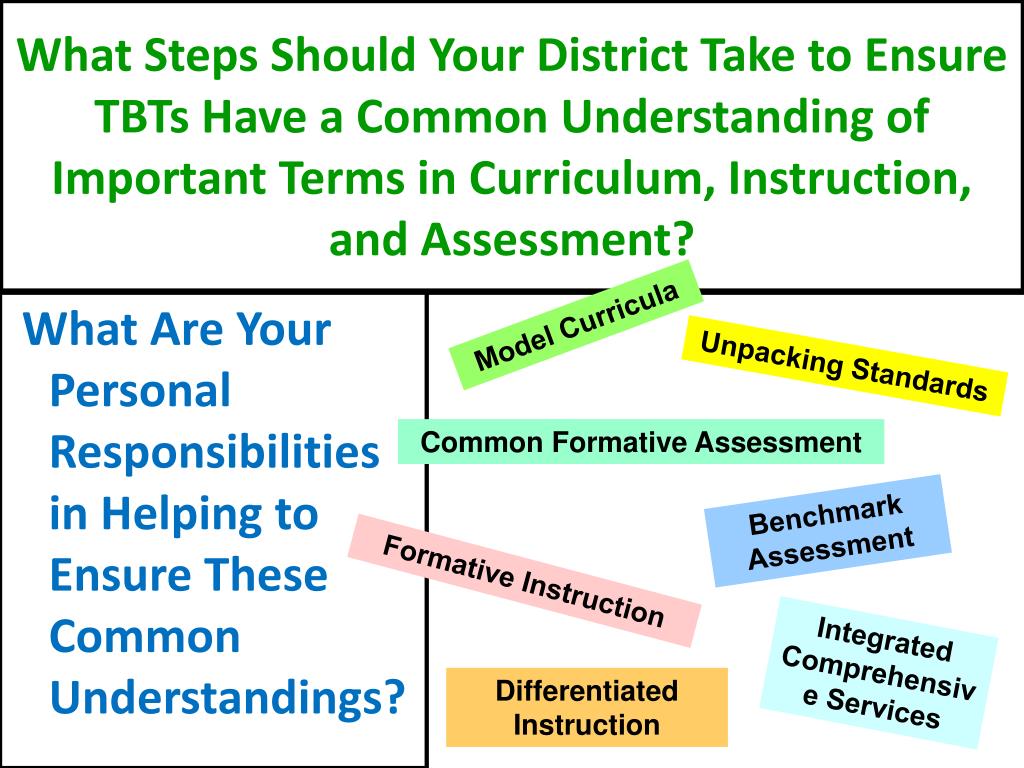 What Steps Should Your District Take to Ensure TBTs Have a Common Understanding of Important Terms in Curriculum, Instruction, and Assessment?

What Are Your Personal Responsibilities in Helping to Ensure These Common Understandings?

Model Curricula

Unpacking Standards

Common Formative Assessment

Benchmark Assessment

Formative Instruction

Integrated Comprehensiv e Services

Differentiated Instruction